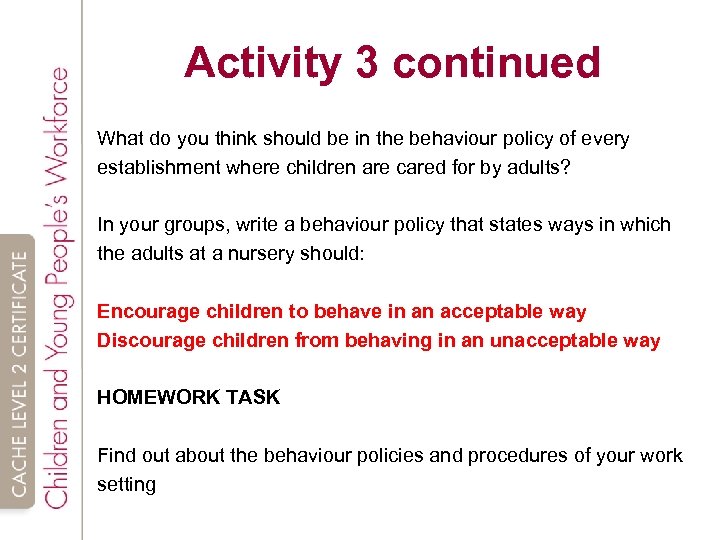 CACHE LEVEL 2 CERTIFICATE

Children and Young People's Workforce

Activity 3 continued

What do you think should be in the behaviour policy of every establishment where children are cared for by adults?

In your groups, write a behaviour policy that states ways in which the adults at a nursery should:

Encourage children to behave in an acceptable way
Discourage children from behaving in an unacceptable way

HOMEWORK TASK

Find out about the behaviour policies and procedures of your work setting